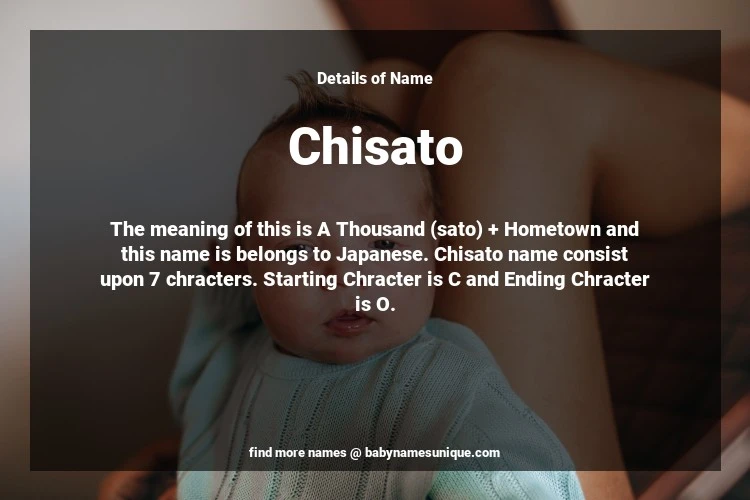 Details of Name

Chisato

The meaning of this is A Thousand (sato) + Hometown and this name is belongs to Japanese. Chisato name consist upon 7 chracters. Starting Chracter is C and Ending Chracter is O.

find more names @ babynamesunique.com